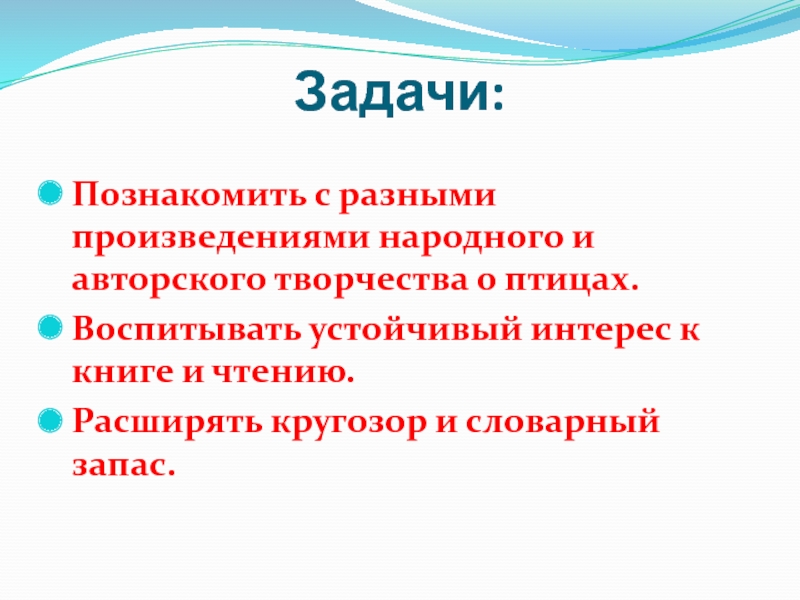 Задачи:

Познакомить с разными произведениями народного и авторского творчества о птицах.

Воспитывать устойчивый интерес к книге и чтению.

Расширять кругозор и словарный запас.